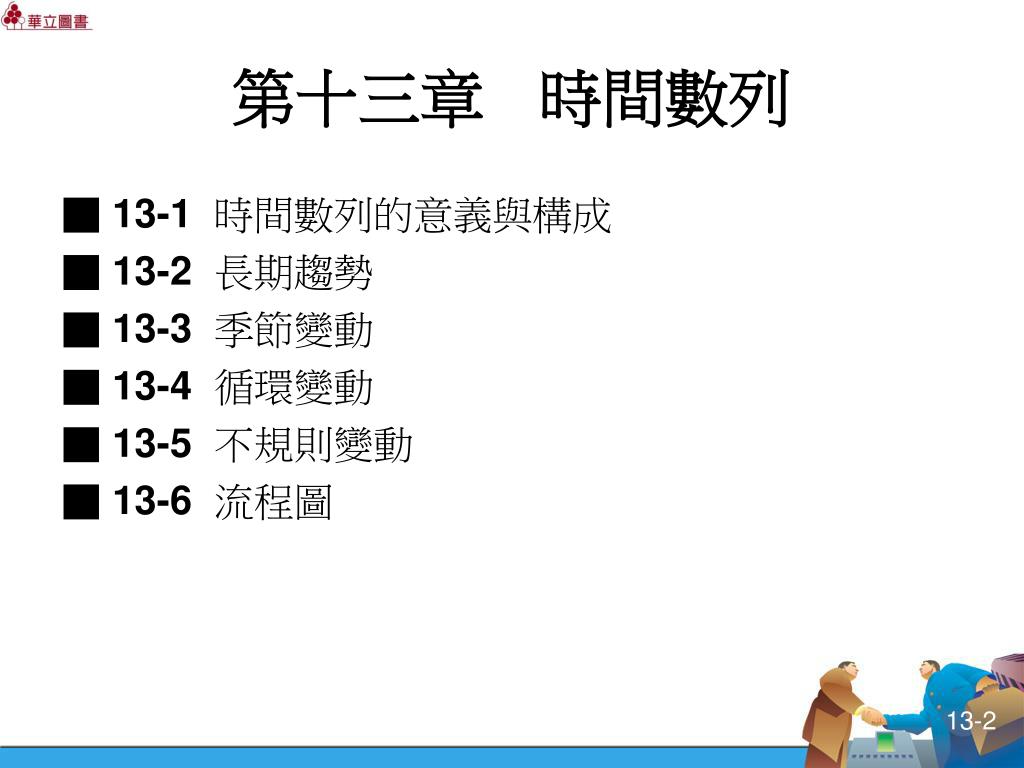 華立圖書

第十三章　時間數列

■ 13-1 時間數列的意義與構成
■ 13-2 長期趨勢
■ 13-3 季節變動
■ 13-4 循環變動
■ 13-5 不規則變動
■ 13-6 流程圖

13-2